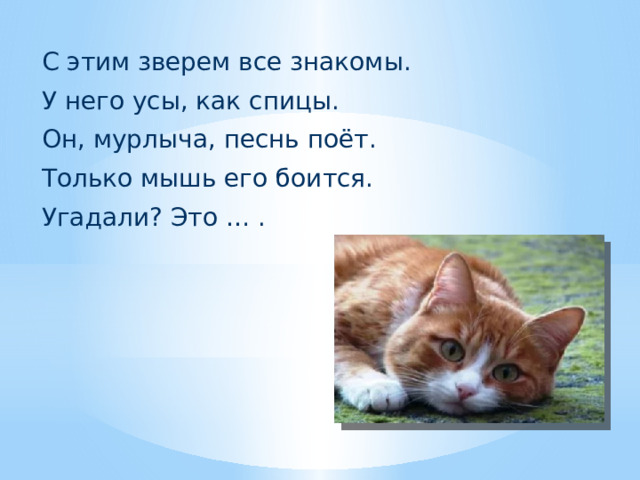 С этим зверем все знакомы.
У него усы, как спицы.
Он, мурлыча, песнь поёт.
Только мышь его боится.
Угадали? Это ... .